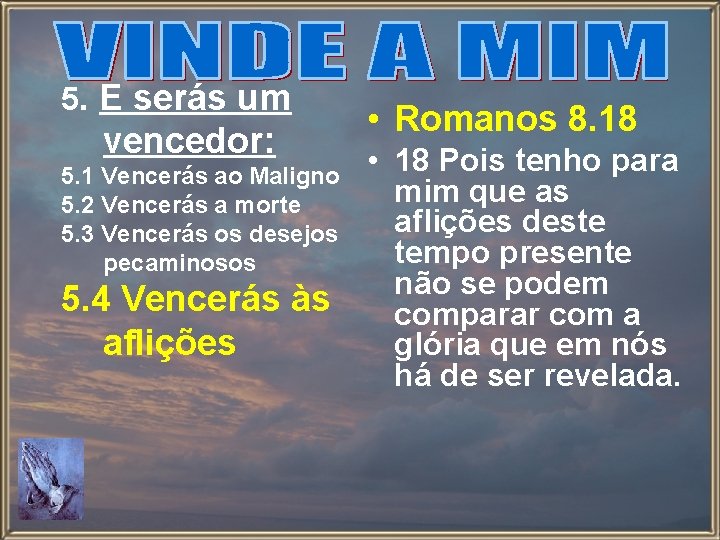 VINDE A MIM

5. E serás um vencedor:
5.1 Vencerás ao Maligno
5.2 Vencerás a morte
5.3 Vencerás os desejos pecaminosos
5.4 Vencerás às aflições

• Romanos 8.18
• 18 Pois tenho para mim que as aflições deste tempo presente não se podem comparar com a glória que em nós há de ser revelada.